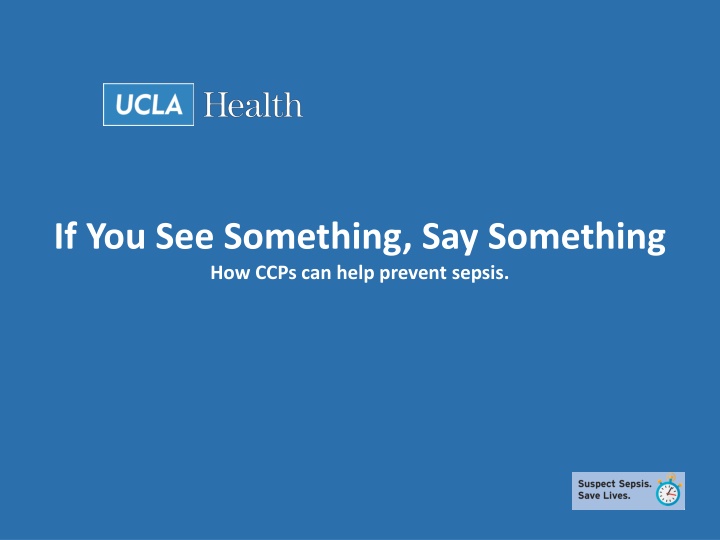 UCLA Health

If You See Something, Say Something

How CCPs can help prevent sepsis.

Suspect Sepsis. Save Lives.